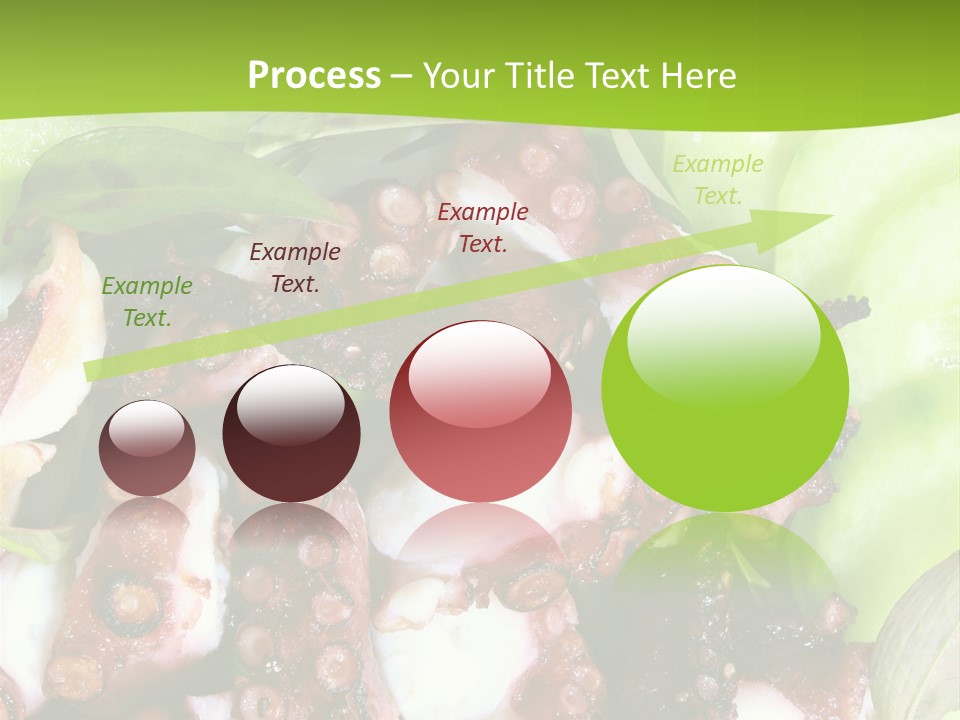 Process – Your Title Text Here

Example Text.

Example Text.

Example Text.

Example Text.